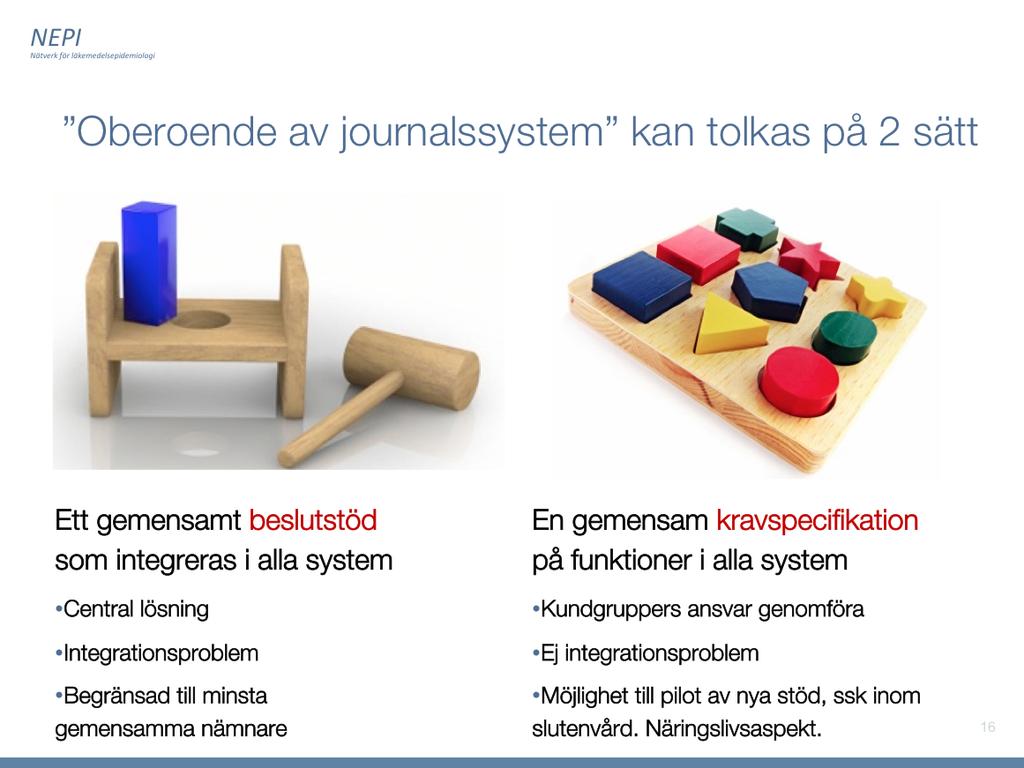 NEPI
Nätverk för läkemedelsepidemiologi

”Oberoende av journalssystem” kan tolkas på 2 sätt

Ett gemensamt beslutstöd som integreras i alla system

•Central lösning

•Integrationsproblem

•Begränsad till minsta gemensamma nämnare

En gemensam kravspecifikation på funktioner i alla system

•Kundgruppers ansvar genomföra

•Ej integrationsproblem

•Möjlighet till pilot av nya stöd, ssk inom slutenvård. Näringslivsaspekt.

16